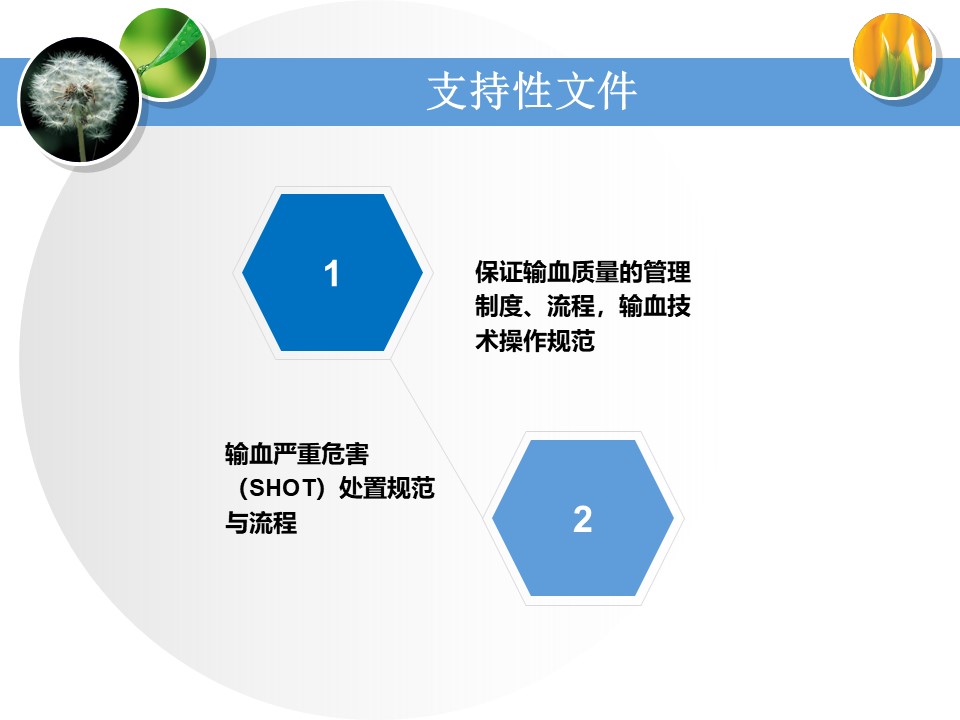 支持性文件

1

保证输血质量的管理制度、流程，输血技术操作规范

输血严重危害（SHOT）处置规范与流程

2